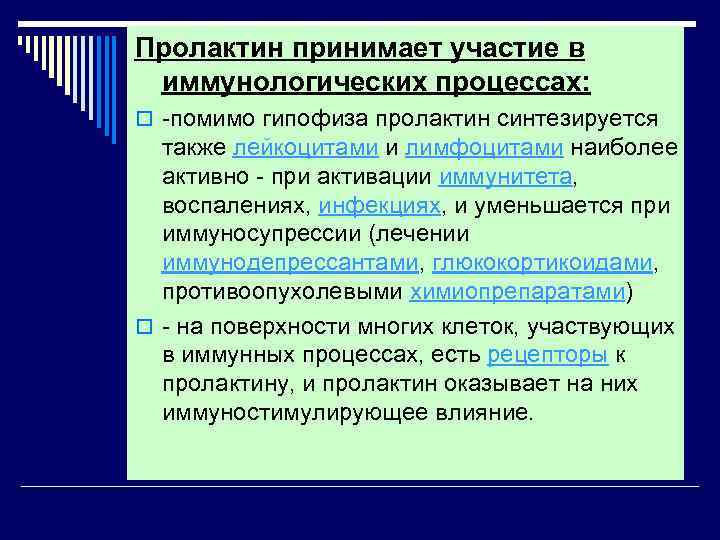 Пролактин принимает участие в иммунологических процессах:

-помимо гипофиза пролактин синтезируется также лейкоцитами и лимфоцитами наиболее активно - при активации иммунитета, воспалениях, инфекциях, и уменьшается при иммуносупрессии (лечении иммунодепрессантами, глюкокортикоидами, противоопухолевыми химиопрепаратами)

- на поверхности многих клеток, участвующих в иммунных процессах, есть рецепторы к пролактину, и пролактин оказывает на них иммуностимулирующее влияние.